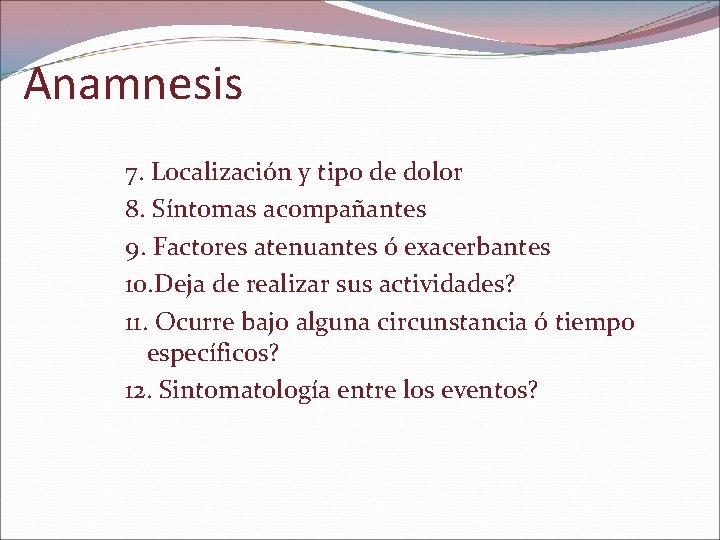 Anamnesis

7. Localización y tipo de dolor
8. Síntomas acompañantes
9. Factores atenuantes ó exacerbantes
10.Deja de realizar sus actividades?
11. Ocurre bajo alguna circunstancia ó tiempo específicos?
12. Sintomatología entre los eventos?